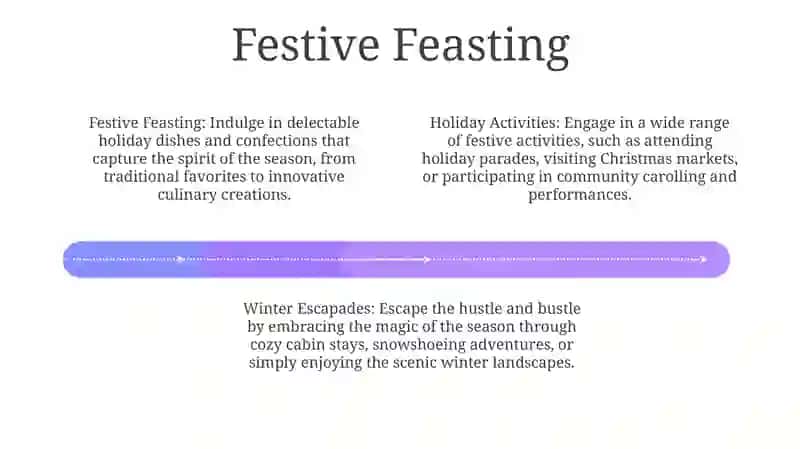 Festive Feasting

Festive Feasting: Indulge in delectable holiday dishes and confections that capture the spirit of the season, from traditional favorites to innovative culinary creations.

Holiday Activities: Engage in a wide range of festive activities, such as attending holiday parades, visiting Christmas markets, or participating in community carolling and performances.

Winter Escapades: Escape the hustle and bustle by embracing the magic of the season through cozy cabin stays, snowshoeing adventures, or simply enjoying the scenic winter landscapes.